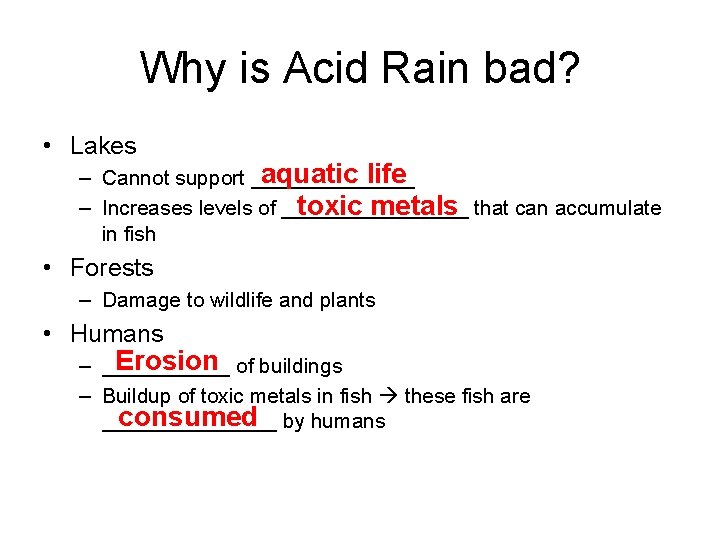 Why is Acid Rain bad?

• Lakes
– Cannot support aquatic life
– Increases levels of toxic metals that can accumulate in fish

• Forests
– Damage to wildlife and plants

• Humans
– Erosion of buildings
– Buildup of toxic metals in fish → these fish are consumed by humans